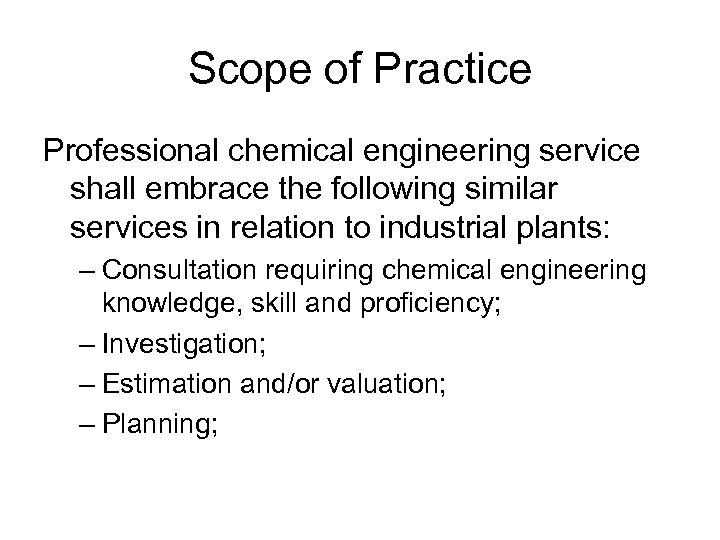 Scope of Practice

Professional chemical engineering service shall embrace the following similar services in relation to industrial plants:

– Consultation requiring chemical engineering knowledge, skill and proficiency;
– Investigation;
– Estimation and/or valuation;
– Planning;